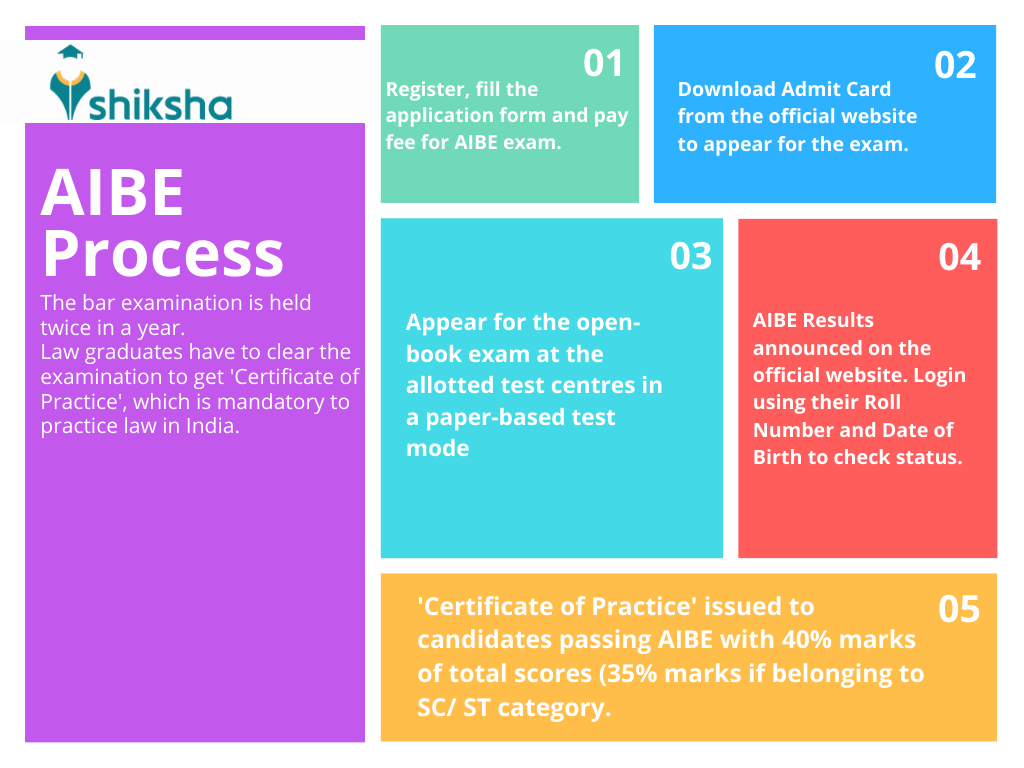 shiksha

AIBE Process

The bar examination is held twice in a year.
Law graduates have to clear the examination to get 'Certificate of Practice', which is mandatory to practice law in India.

01

Register, fill the application form and pay fee for AIBE exam.

02

Download Admit Card from the official website to appear for the exam.

03

Appear for the open-book exam at the allotted test centres in a paper-based test mode

04

AIBE Results announced on the official website. Login using their Roll Number and Date of Birth to check status.

05

'Certificate of Practice' issued to candidates passing AIBE with 40% marks of total scores (35% marks if belonging to SC/ ST category.